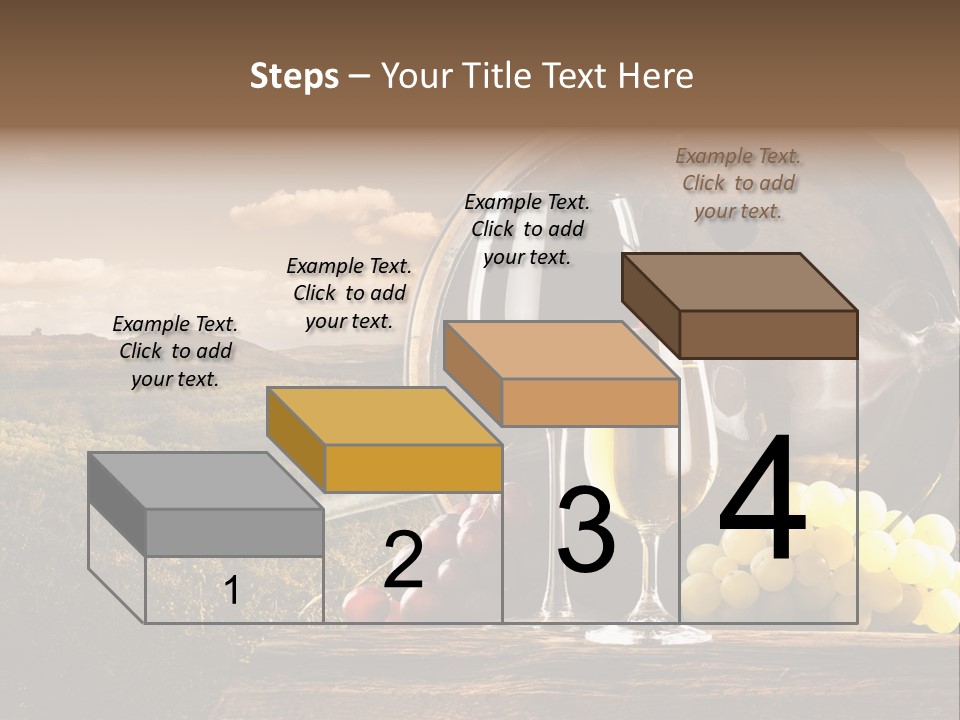 Steps – Your Title Text Here

Example Text. Click to add your text.

Example Text. Click to add your text.

Example Text. Click to add your text.

Example Text. Click to add your text.

1

2

3

4